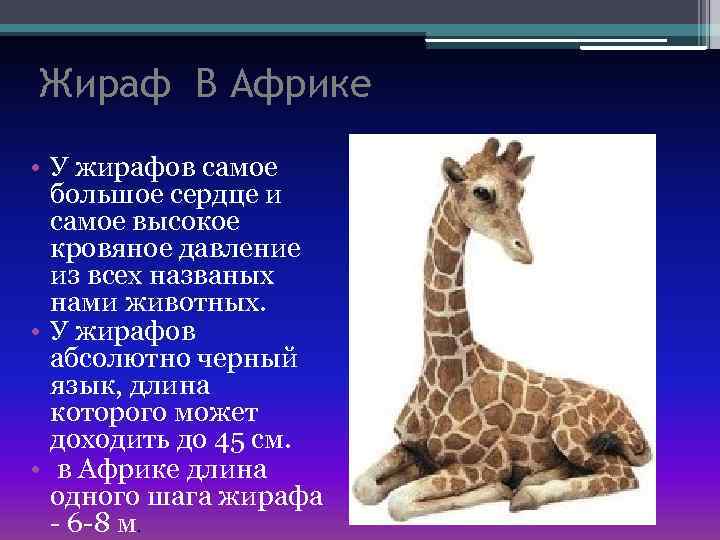 Жираф В Африке

• У жирафов самое большое сердце и самое высокое кровяное давление из всех названых нами животных.
• У жирафов абсолютно черный язык, длина которого может доходить до 45 см.
• в Африке длина одного шага жирафа - 6-8 м.